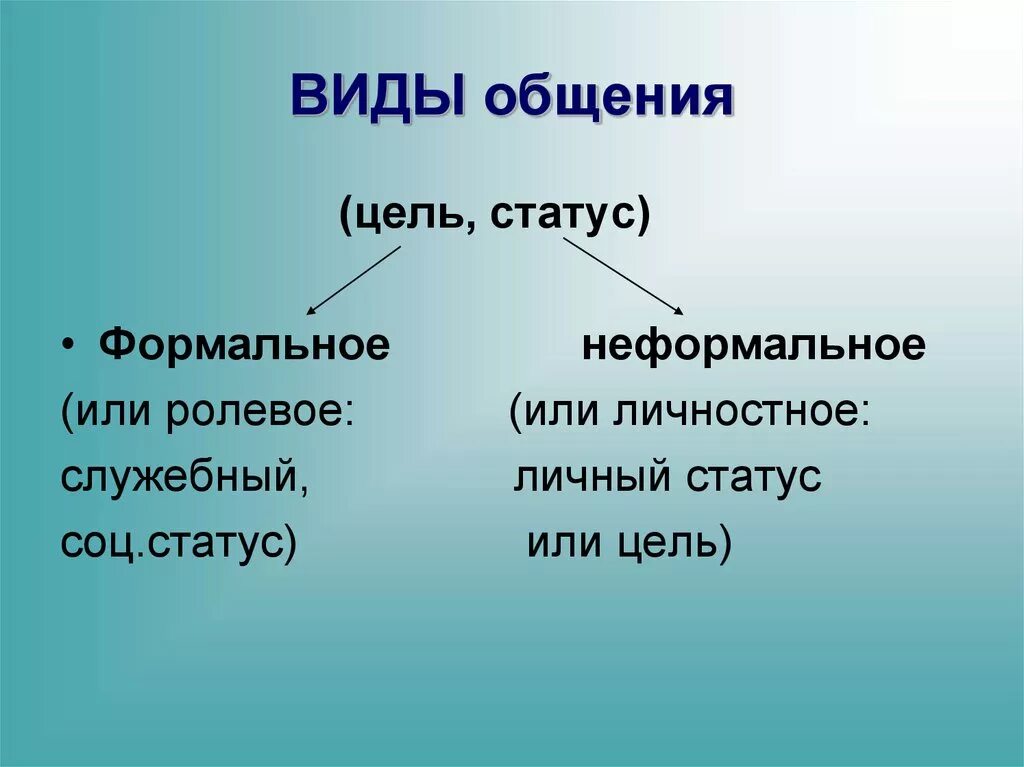 ВИДЫ общения

(цель, статус)

• Формальное

(или ролевое:
служебный,
соц.статус)

неформальное

(или личностное:
личный статус
или цель)